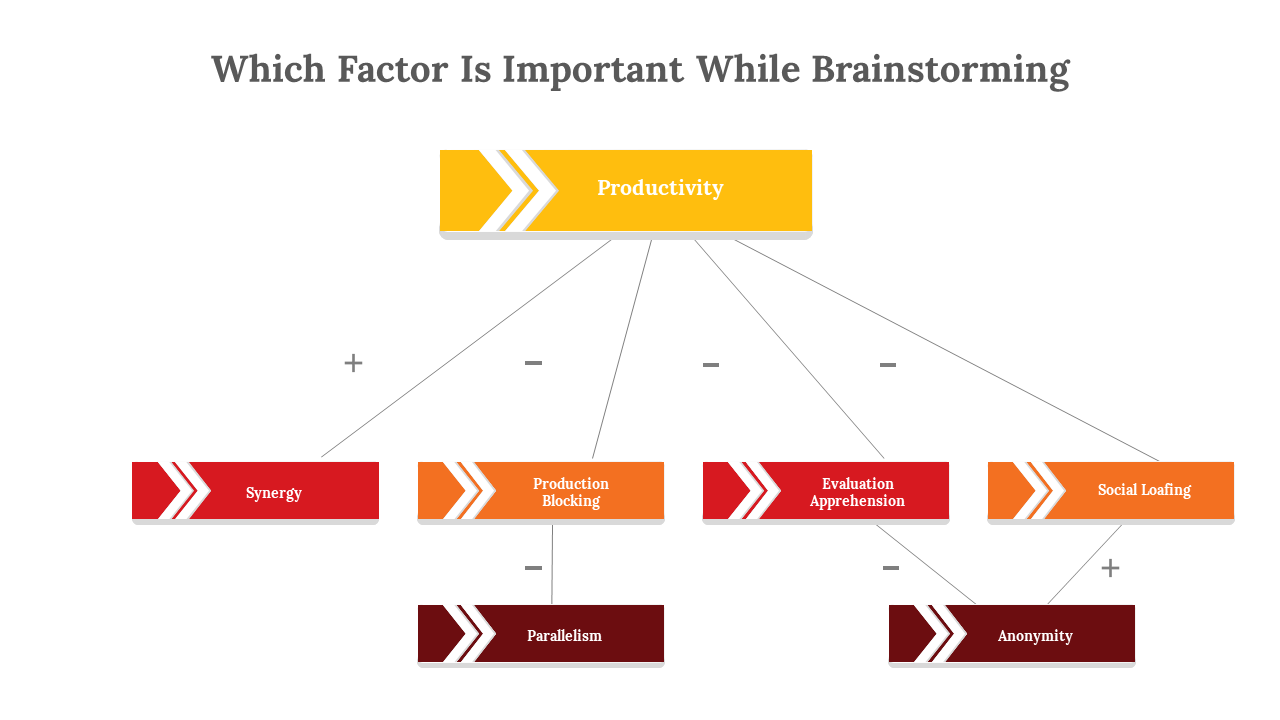 Which Factor Is Important While Brainstorming

Productivity

+

−

−

−

Synergy

Production Blocking

Evaluation Apprehension

Social Loafing

−

−

+

Parallelism

Anonymity